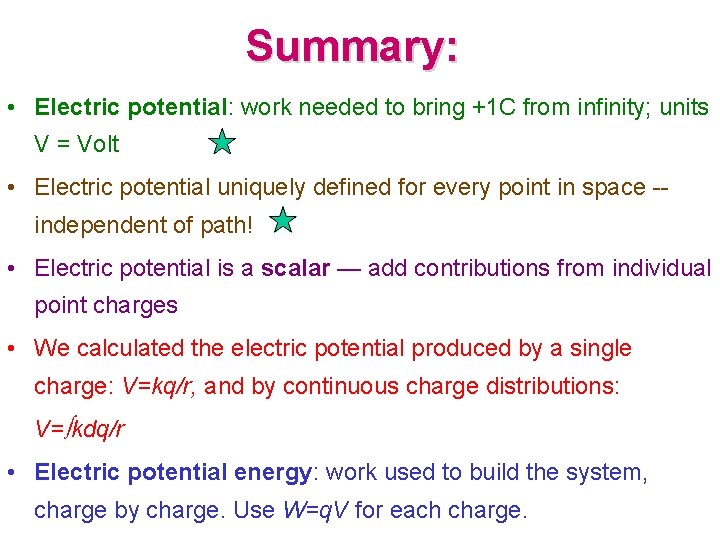 Summary:

• Electric potential: work needed to bring +1C from infinity; units V = Volt

• Electric potential uniquely defined for every point in space -- independent of path!

• Electric potential is a scalar — add contributions from individual point charges

• We calculated the electric potential produced by a single charge: $V=kq/r$, and by continuous charge distributions: $V=\int kdq/r$

• Electric potential energy: work used to build the system, charge by charge. Use $W=qV$ for each charge.